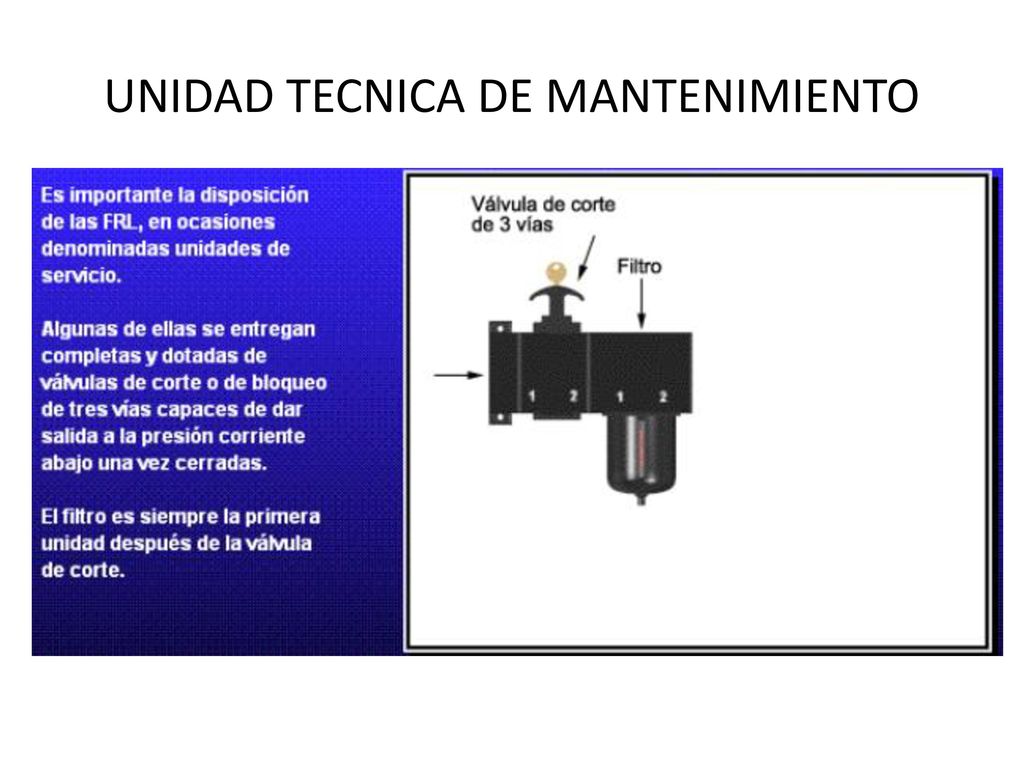 UNIDAD TECNICA DE MANTENIMIENTO

Es importante la disposición de las FRL, en ocasiones denominadas unidades de servicio.

Algunas de ellas se entregan completas y dotadas de válvulas de corte o de bloqueo de tres vías capaces de dar salida a la presión corriente abajo una vez cerradas.

El filtro es siempre la primera unidad después de la válvula de corte.

Válvula de corte de 3 vías

Filtro

1 2 1 2